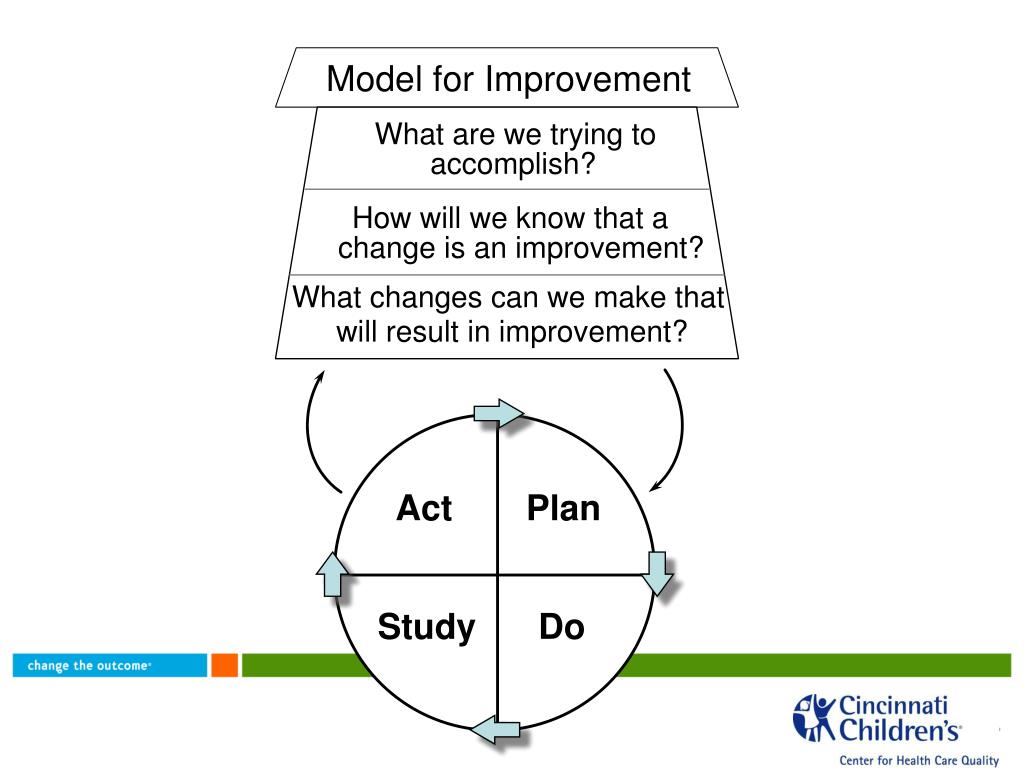 Model for Improvement

What are we trying to accomplish?

How will we know that a change is an improvement?

What changes can we make that will result in improvement?

Act

Plan

Study

Do

change the outcome

Cincinnati Children's

Center for Health Care Quality